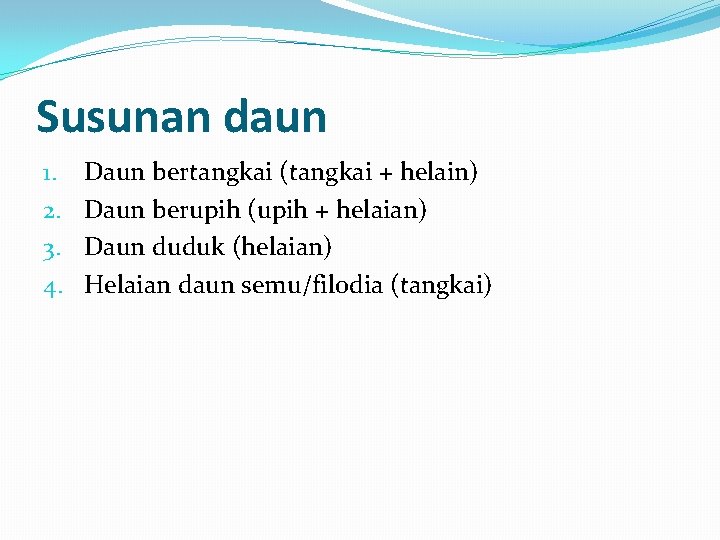 Susunan daun

1. Daun bertangkai (tangkai + helain)
2. Daun berupih (upih + helaian)
3. Daun duduk (helaian)
4. Helaian daun semu/filodia (tangkai)